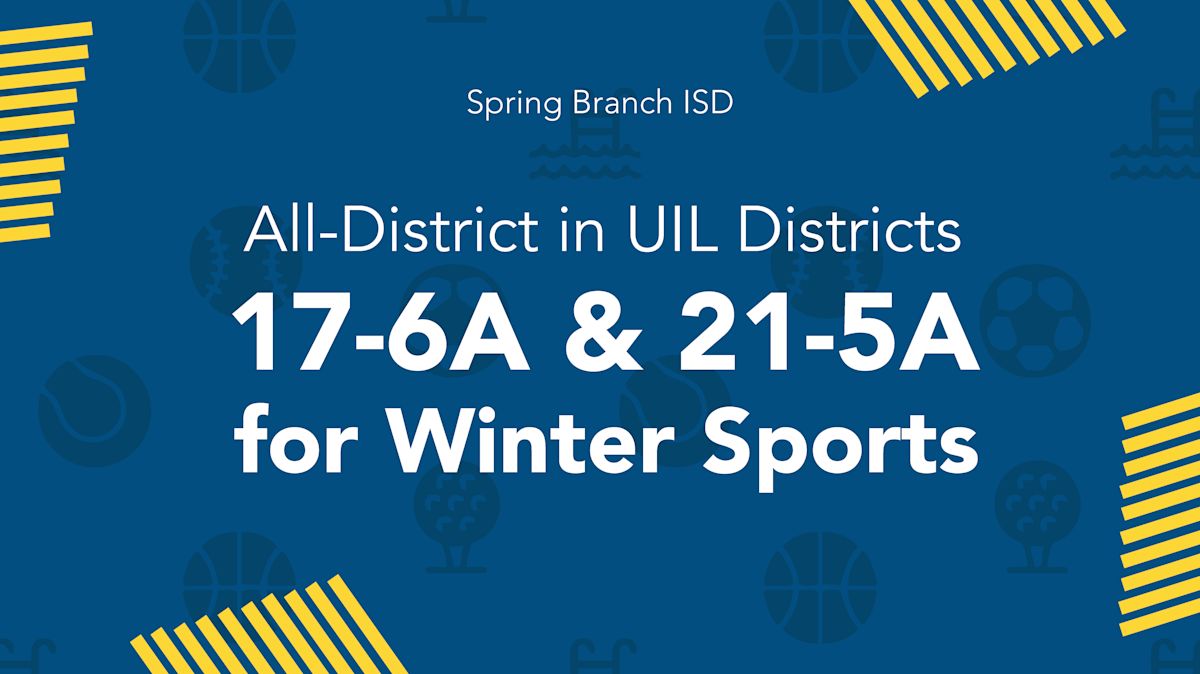 Spring Branch ISD

All-District in UIL Districts

17-6A & 21-5A for Winter Sports